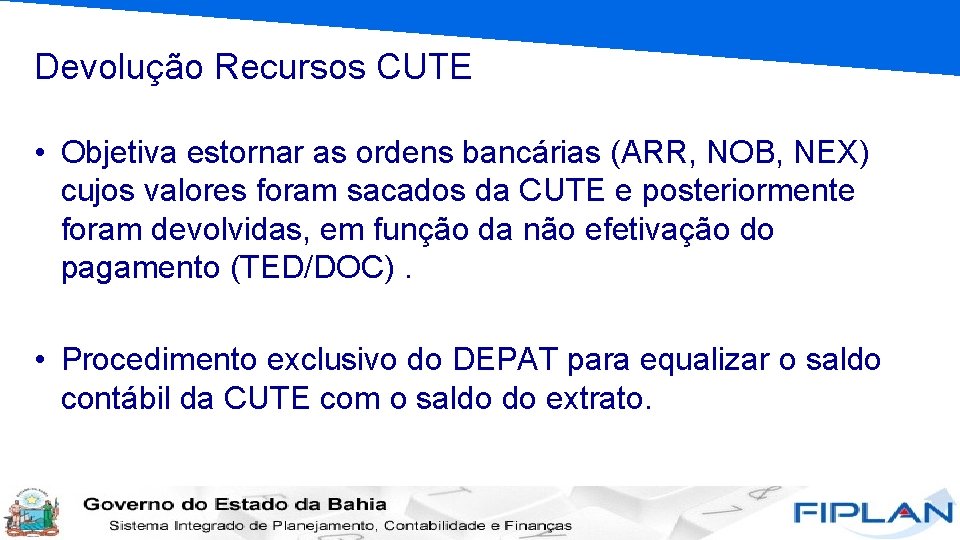 Devolução Recursos CUTE

• Objetiva estornar as ordens bancárias (ARR, NOB, NEX) cujos valores foram sacados da CUTE e posteriormente foram devolvidas, em função da não efetivação do pagamento (TED/DOC) .

• Procedimento exclusivo do DEPAT para equalizar o saldo contábil da CUTE com o saldo do extrato.

Governo do Estado da Bahia
Sistema Integrado de Planejamento, Contabilidade e Finanças

FIPLAN